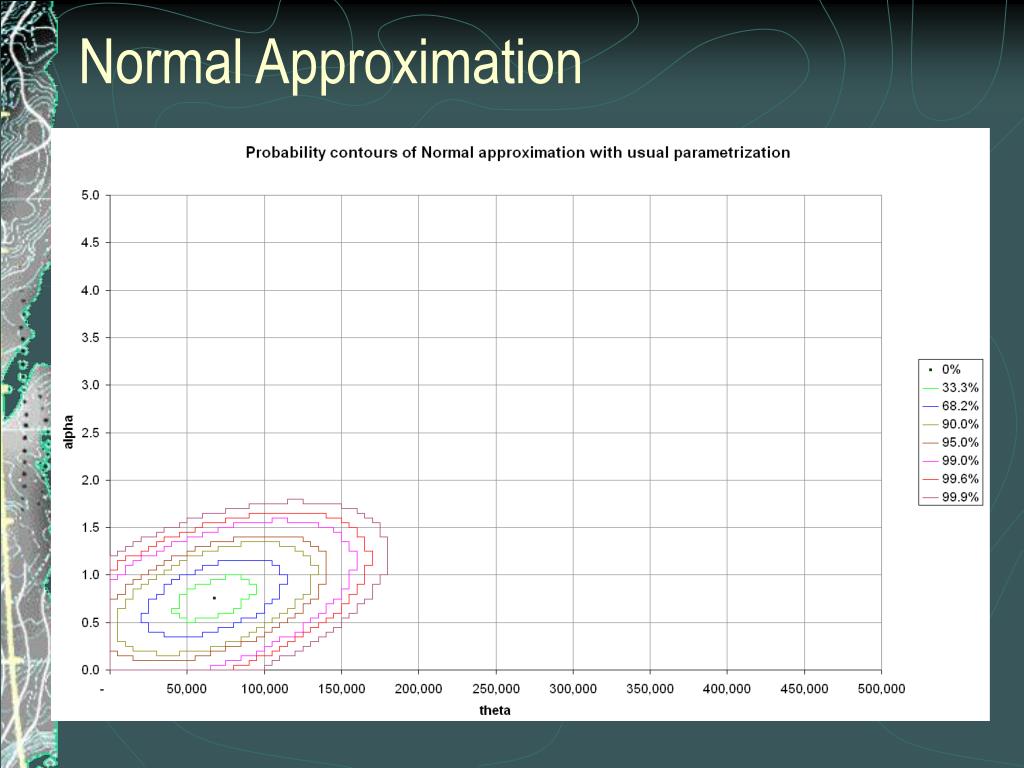 Normal Approximation

Probability contours of Normal approximation with usual parametrization

alpha

5.0
4.5
4.0
3.5
3.0
2.5
2.0
1.5
1.0
0.5
0.0

-
50,000
100,000
150,000
200,000
250,000
300,000
350,000
400,000
450,000
500,000

theta

0%
33.3%
68.2%
90.0%
95.0%
99.0%
99.6%
99.9%